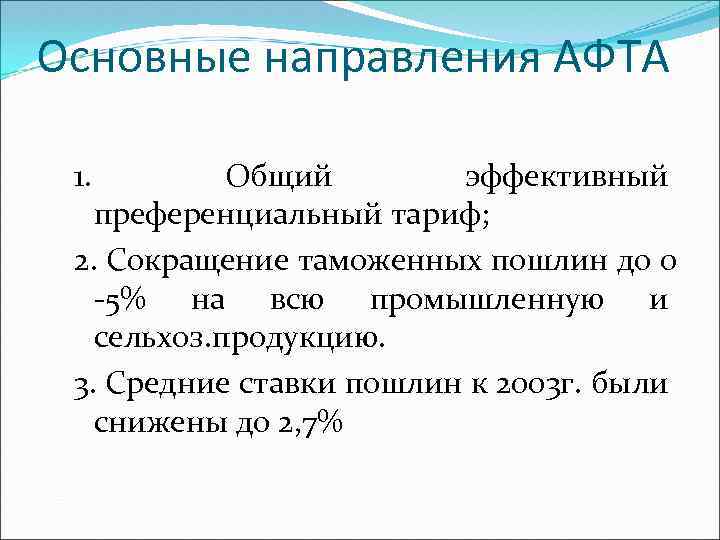 Основные направления АФТА

1. Общий эффективный преференциальный тариф;

2. Сокращение таможенных пошлин до 0 -5% на всю промышленную и сельхоз.продукцию.

3. Средние ставки пошлин к 2003г. были снижены до 2,7%